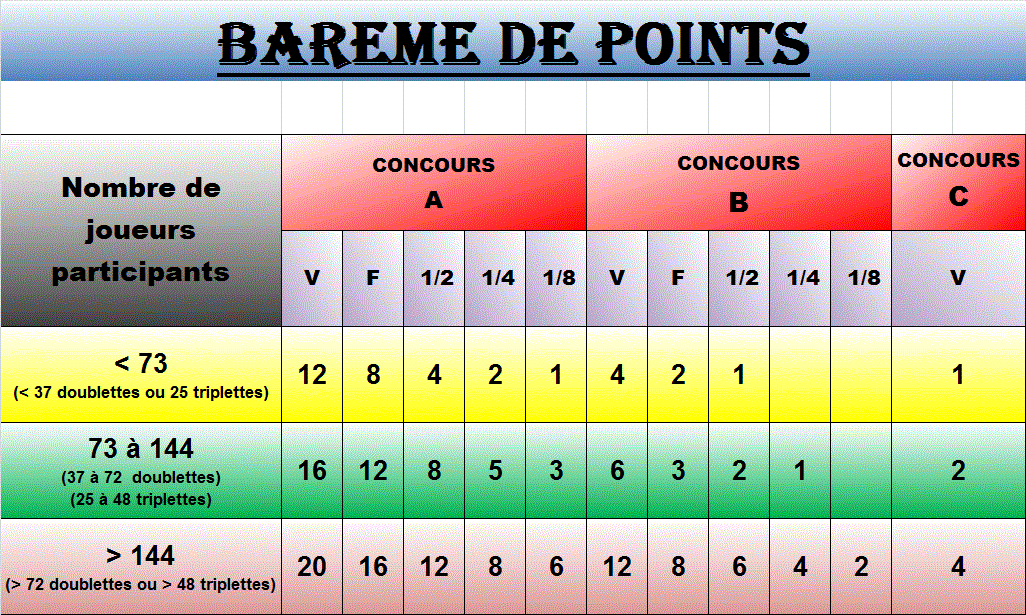 BAREME DE POINTS

| Nombre de joueurs participants | CONCOURS A | | | | | CONCOURS B | | | | | CONCOURS C |
|---|---|---|---|---|---|---|---|---|---|---|---|
| | V | F | 1/2 | 1/4 | 1/8 | V | F | 1/2 | 1/4 | 1/8 | V |
| < 73 (< 37 doublettes ou 25 triplettes) | 12 | 8 | 4 | 2 | 1 | 4 | 2 | 1 | | | 1 |
| 73 à 144 (37 à 72 doublettes) (25 à 48 triplettes) | 16 | 12 | 8 | 5 | 3 | 6 | 3 | 2 | 1 | | 2 |
| > 144 (> 72 doublettes ou > 48 triplettes) | 20 | 16 | 12 | 8 | 6 | 12 | 8 | 6 | 4 | 2 | 4 |